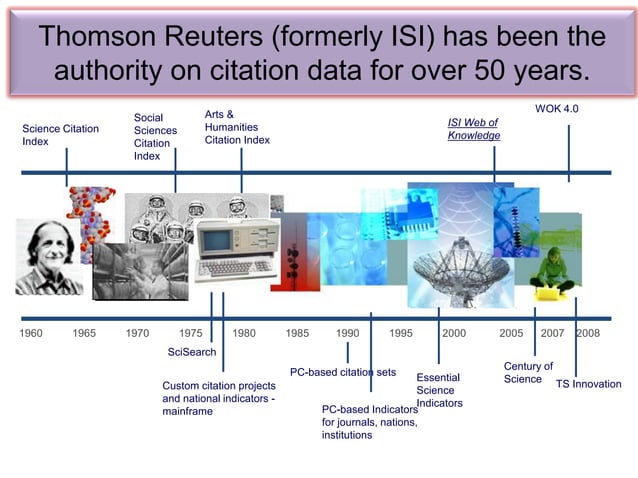 Thomson Reuters (formerly ISI) has been the authority on citation data for over 50 years.

Science Citation Index

Social Sciences Citation Index

Arts & Humanities Citation Index

ISI Web of Knowledge

WOK 4.0

1960 1965 1970 1975 1980 1985 1990 1995 2000 2005 2007 2008

SciSearch

Custom citation projects and national indicators - mainframe

PC-based citation sets

PC-based Indicators for journals, nations, institutions

Essential Science Indicators

Century of Science

TS Innovation